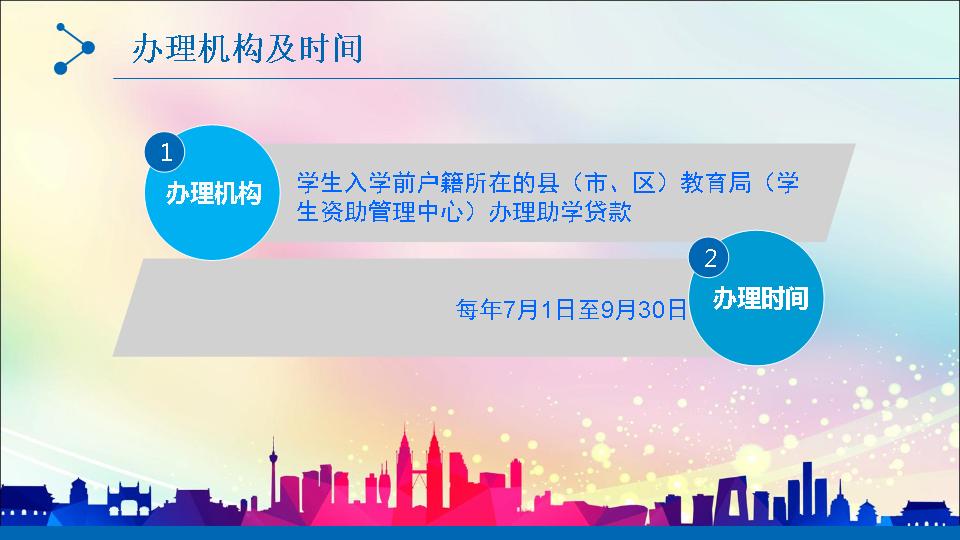 办理机构及时间

1
办理机构

学生入学前户籍所在的县（市、区）教育局（学生资助管理中心）办理助学贷款

2
办理时间

每年7月1日至9月30日